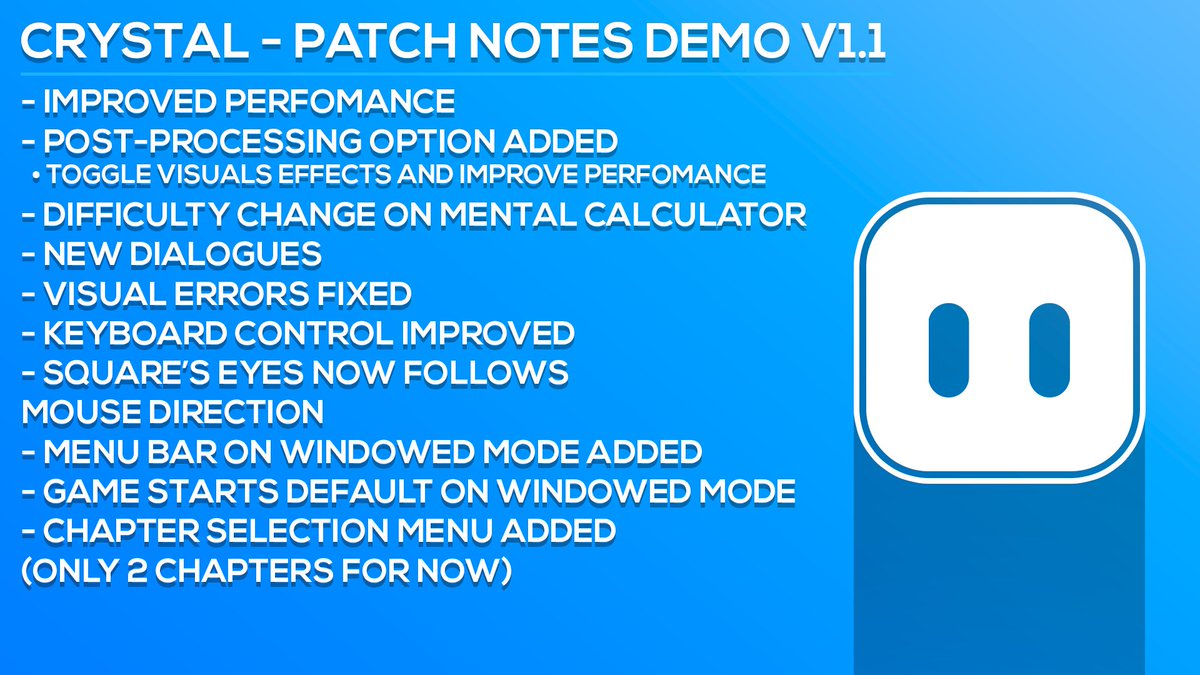 CRYSTAL - PATCH NOTES DEMO V1.1

- IMPROVED PERFOMANCE
- POST-PROCESSING OPTION ADDED
• TOGGLE VISUALS EFFECTS AND IMPROVE PERFOMANCE
- DIFFICULTY CHANGE ON MENTAL CALCULATOR
- NEW DIALOGUES
- VISUAL ERRORS FIXED
- KEYBOARD CONTROL IMPROVED
- SQUARE'S EYES NOW FOLLOWS MOUSE DIRECTION
- MENU BAR ON WINDOWED MODE ADDED
- GAME STARTS DEFAULT ON WINDOWED MODE
- CHAPTER SELECTION MENU ADDED (ONLY 2 CHAPTERS FOR NOW)